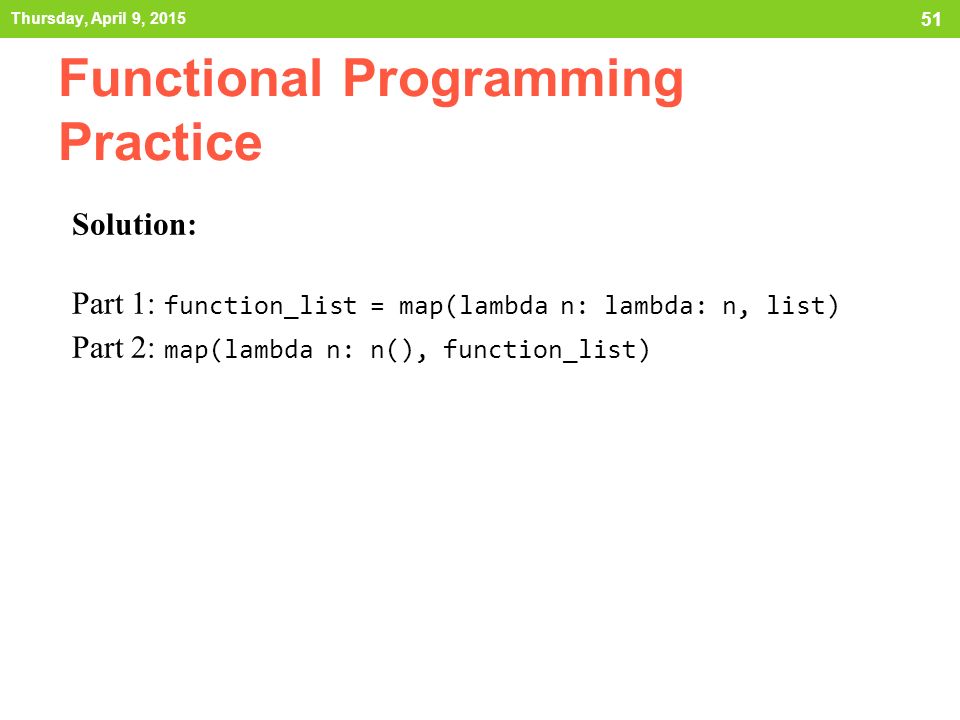 Thursday, April 9, 2015

51

Functional Programming Practice

Solution:

Part 1: function_list = map(lambda n: lambda: n, list)

Part 2: map(lambda n: n(), function_list)